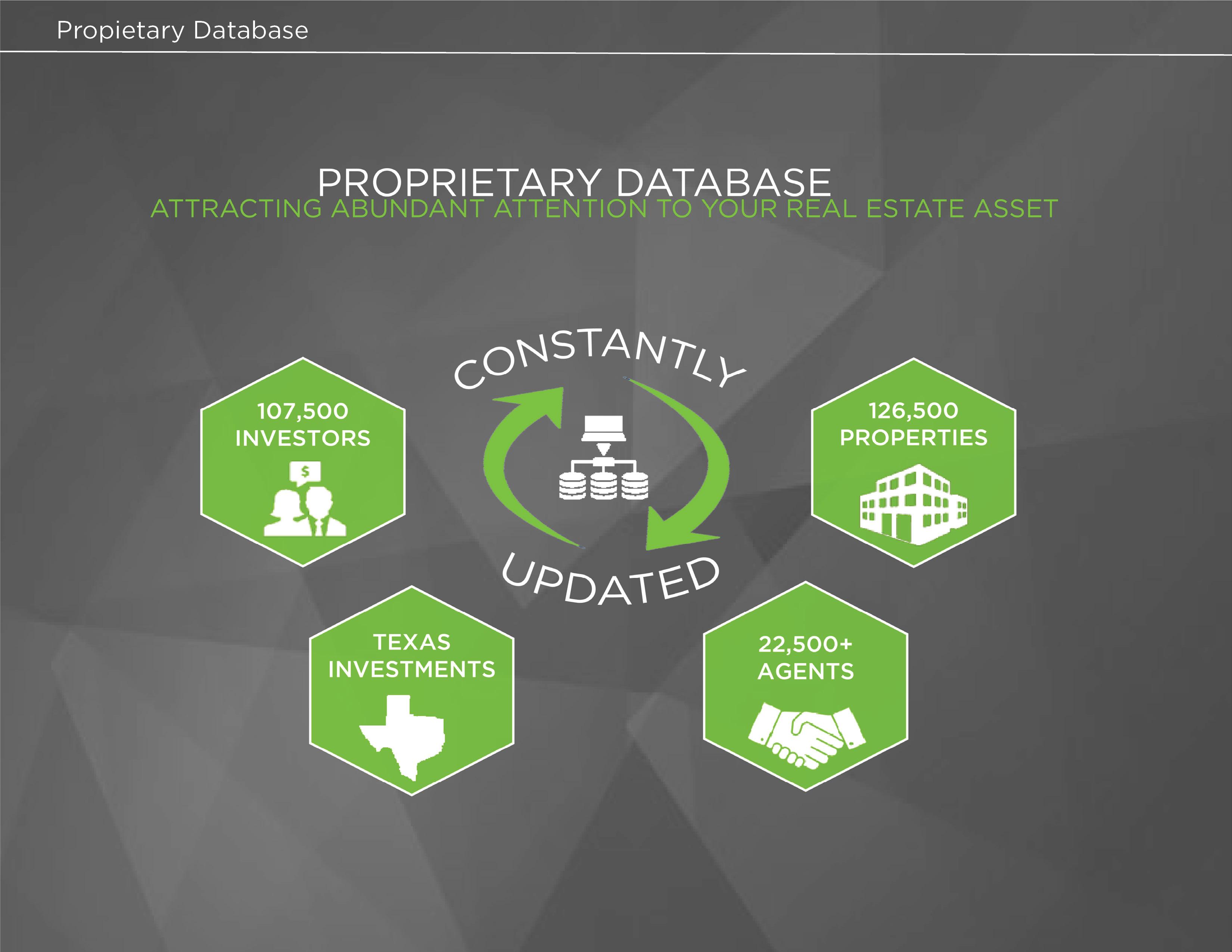 Propietary Database

PROPRIETARY DATABASE
ATTRACTING ABUNDANT ATTENTION TO YOUR REAL ESTATE ASSET

107,500
INVESTORS

$

CONSTANTLY

UPDATED

126,500
PROPERTIES

TEXAS
INVESTMENTS

22,500+
AGENTS